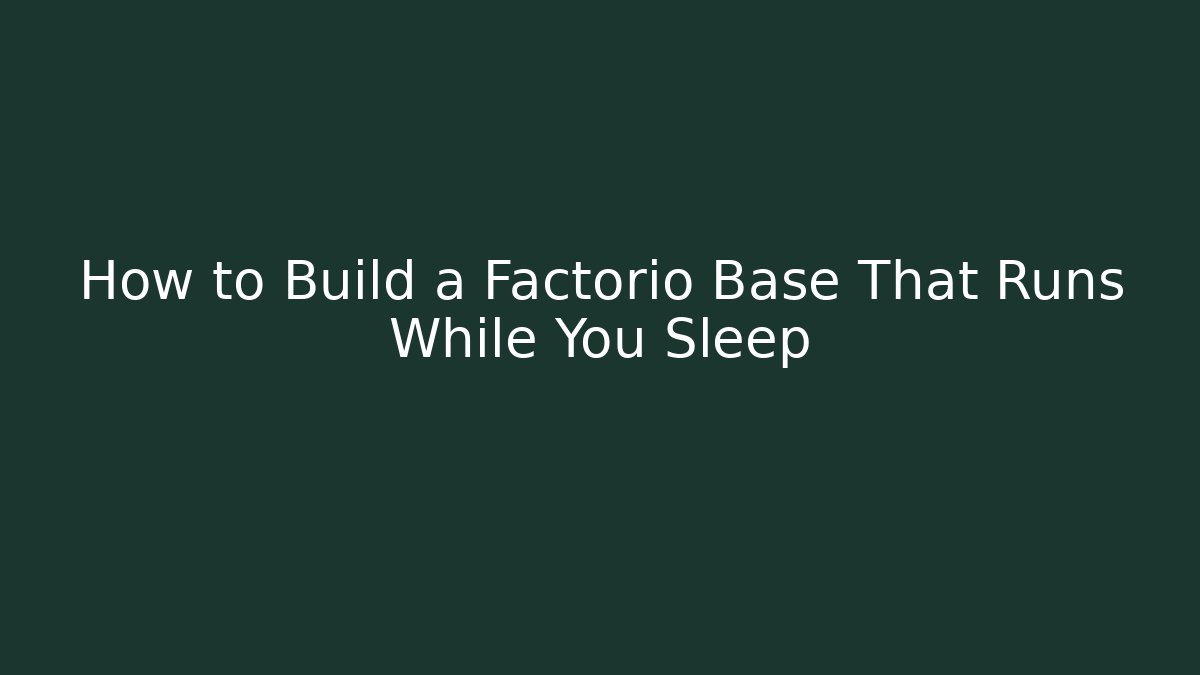 How to Build a Factorio Base That Runs While You Sleep